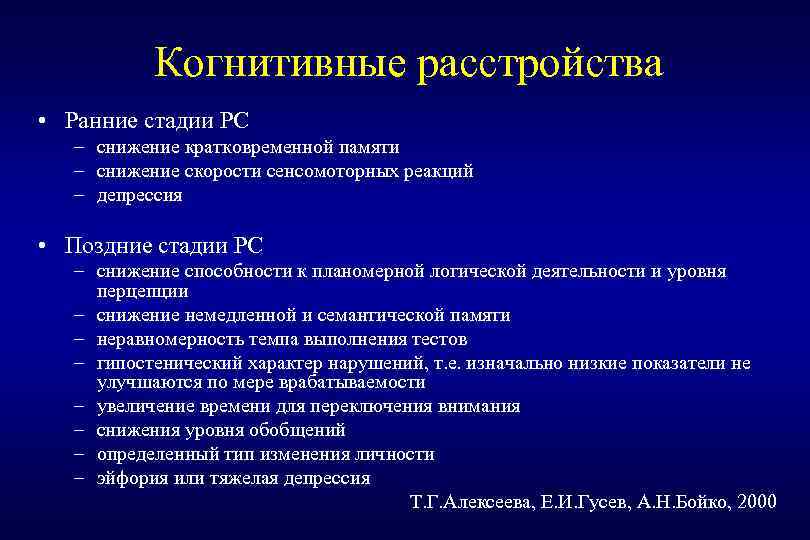 Когнитивные расстройства

• Ранние стадии РС
– снижение кратковременной памяти
– снижение скорости сенсомоторных реакций
– депрессия

• Поздние стадии РС
– снижение способности к планомерной логической деятельности и уровня перцепции
– снижение немедленной и семантической памяти
– неравномерность темпа выполнения тестов
– гипостенический характер нарушений, т.е. изначально низкие показатели не улучшаются по мере врабатываемости
– увеличение времени для переключения внимания
– снижения уровня обобщений
– определенный тип изменения личности
– эйфория или тяжелая депрессия

Т.Г.Алексеева, Е.И.Гусев, А.Н.Бойко, 2000